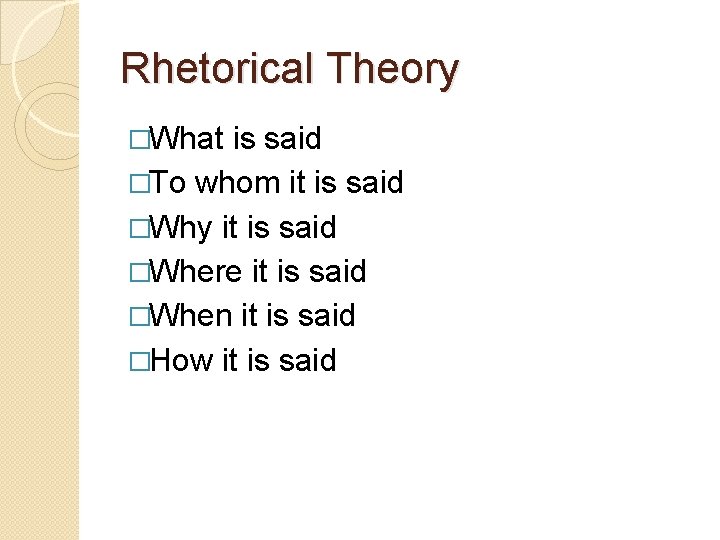 Rhetorical Theory

□What is said
□To whom it is said
□Why it is said
□Where it is said
□When it is said
□How it is said